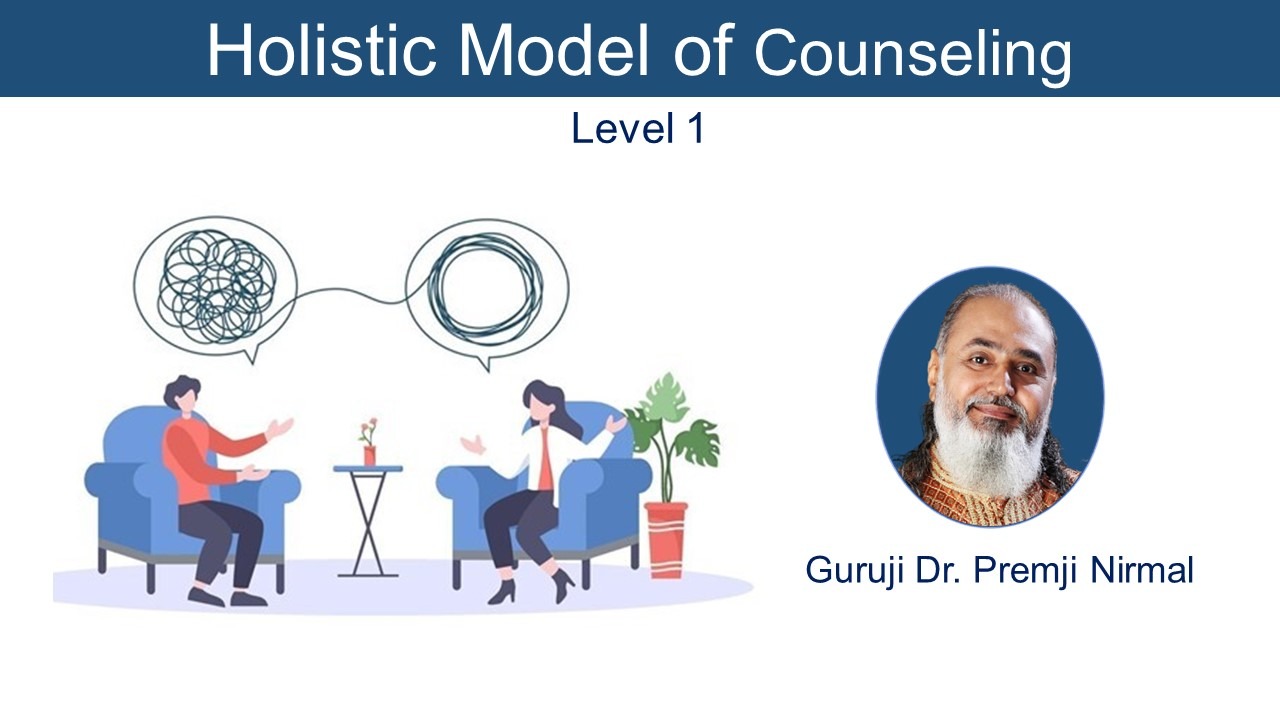 Holistic Model of Counseling

Level 1

Guruji Dr. Premji Nirmal